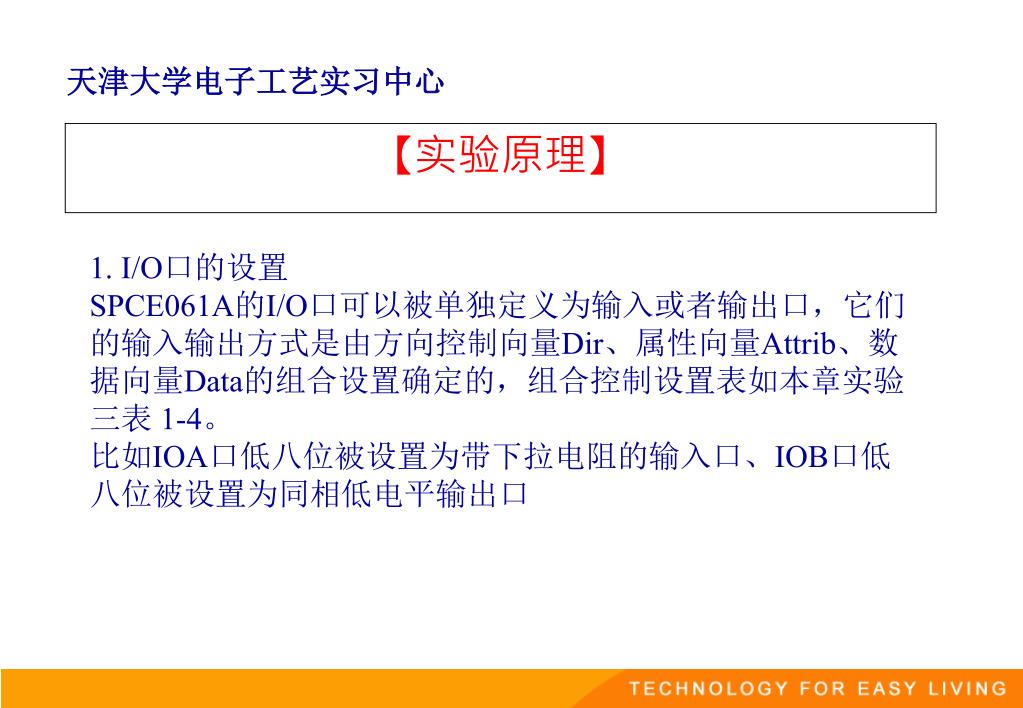 天津大学电子工艺实习中心

【实验原理】

1. I/O口的设置
SPCE061A的I/O口可以被单独定义为输入或者输出口，它们的输入输出方式是由方向控制向量Dir、属性向量Attrib、数据向量Data的组合设置确定的，组合控制设置表如本章实验三表 1-4。
比如IOA口低八位被设置为带下拉电阻的输入口、IOB口低八位被设置为同相低电平输出口

TECHNOLOGY FOR EASY LIVING